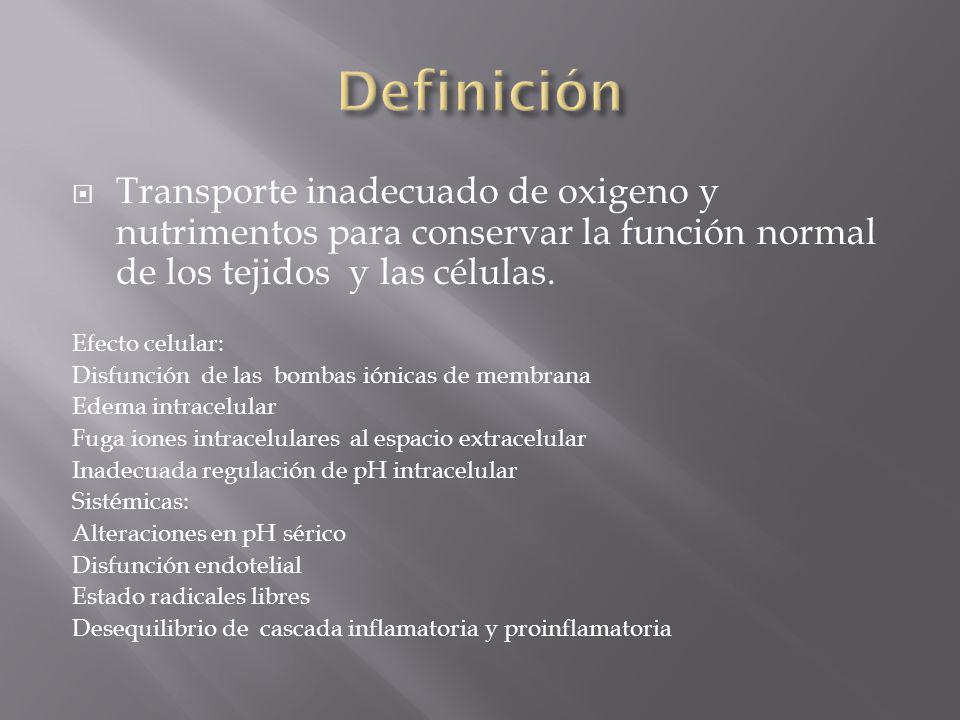 Definición

Transporte inadecuado de oxigeno y nutrimentos para conservar la función normal de los tejidos y las células.

Efecto celular:
Disfunción de las bombas iónicas de membrana
Edema intracelular
Fuga iones intracelulares al espacio extracelular
Inadecuada regulación de pH intracelular
Sistémicas:
Alteraciones en pH sérico
Disfunción endotelial
Estado radicales libres
Desequilibrio de cascada inflamatoria y proinflamatoria